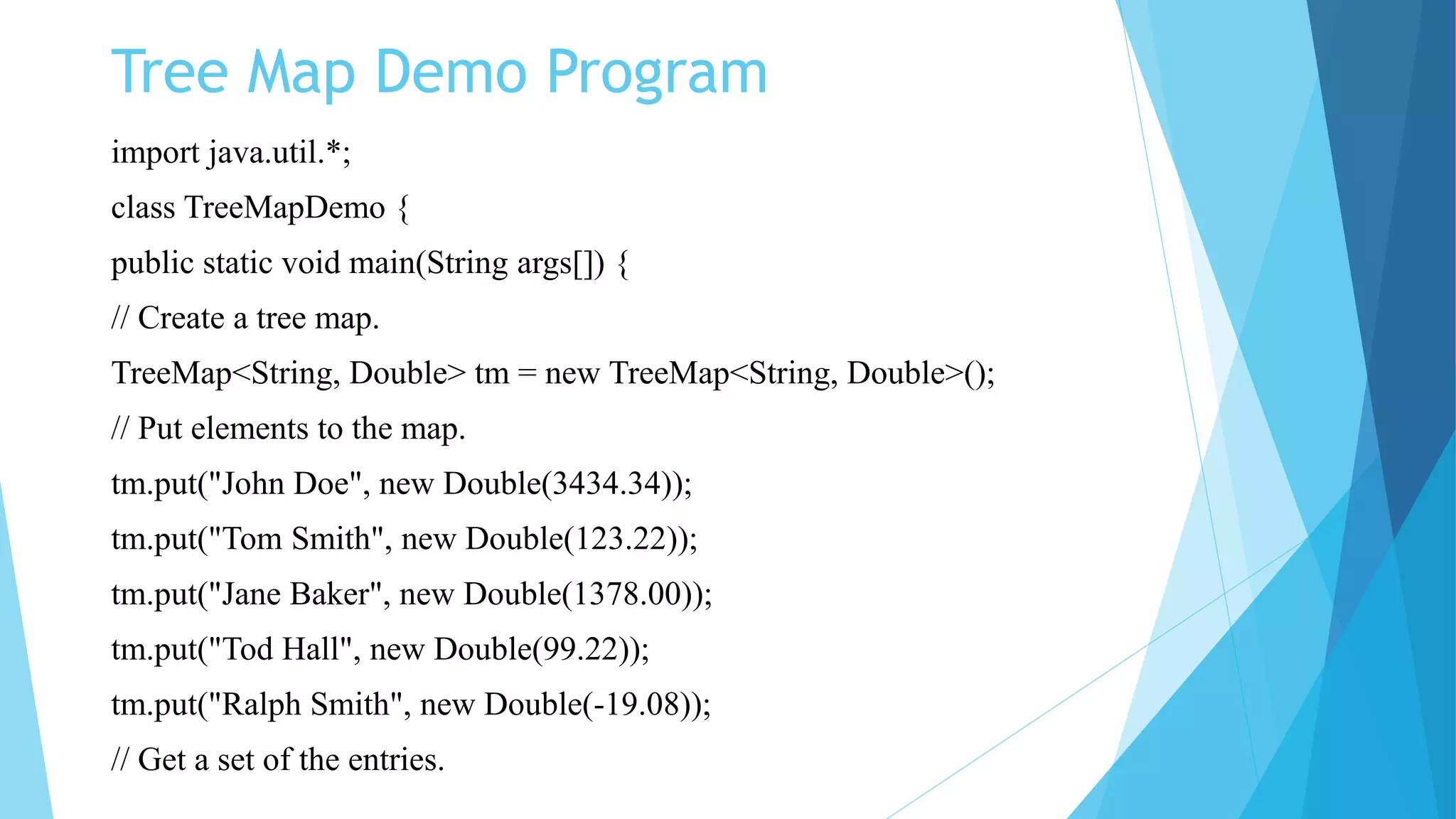 Tree Map Demo Program

import java.util.*;

class TreeMapDemo {

public static void main(String args[]) {

// Create a tree map.

TreeMap<String, Double> tm = new TreeMap<String, Double>();

// Put elements to the map.

tm.put("John Doe", new Double(3434.34));

tm.put("Tom Smith", new Double(123.22));

tm.put("Jane Baker", new Double(1378.00));

tm.put("Tod Hall", new Double(99.22));

tm.put("Ralph Smith", new Double(-19.08));

// Get a set of the entries.